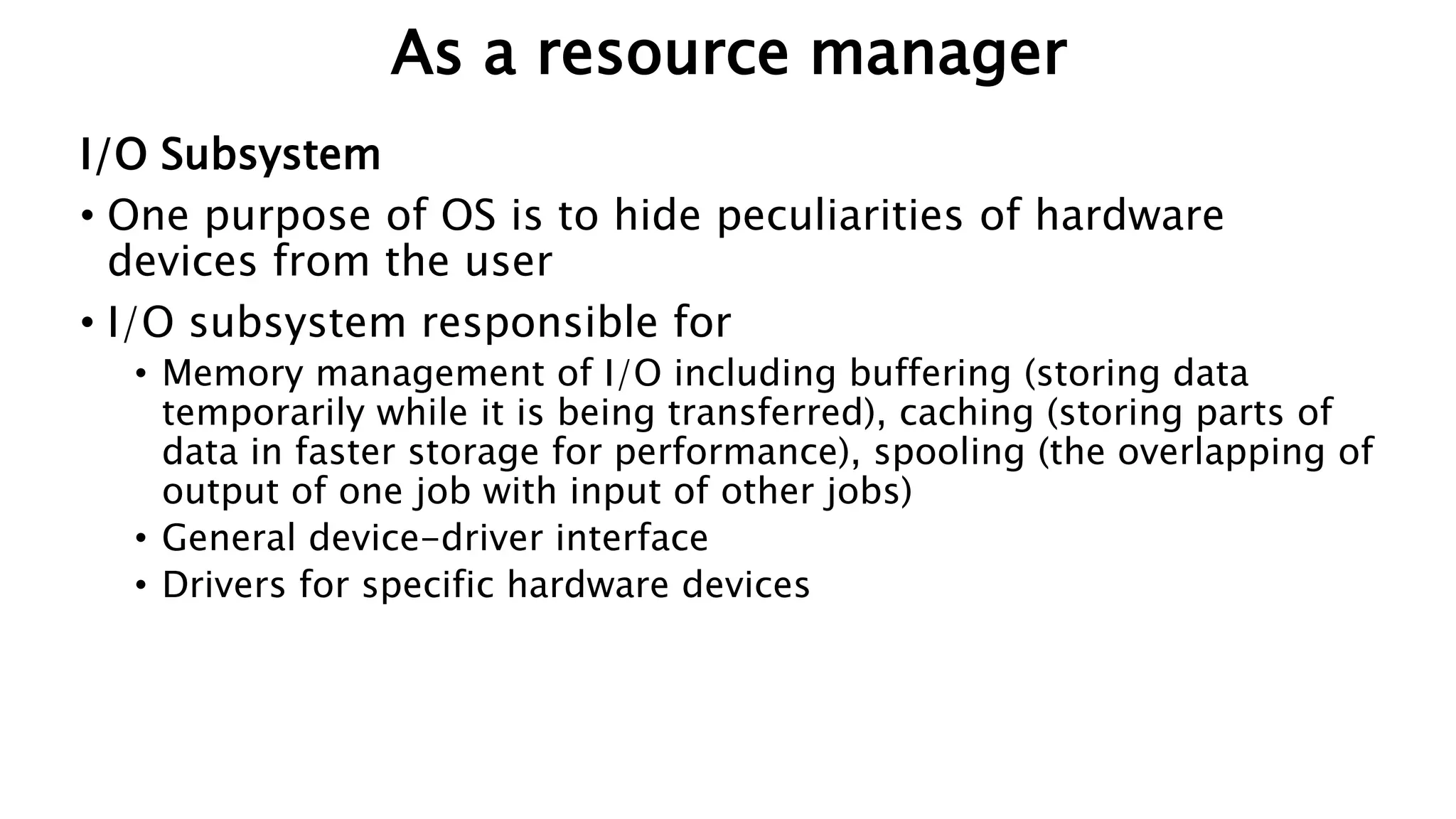 As a resource manager

I/O Subsystem

• One purpose of OS is to hide peculiarities of hardware devices from the user

• I/O subsystem responsible for

• Memory management of I/O including buffering (storing data temporarily while it is being transferred), caching (storing parts of data in faster storage for performance), spooling (the overlapping of output of one job with input of other jobs)

• General device-driver interface

• Drivers for specific hardware devices